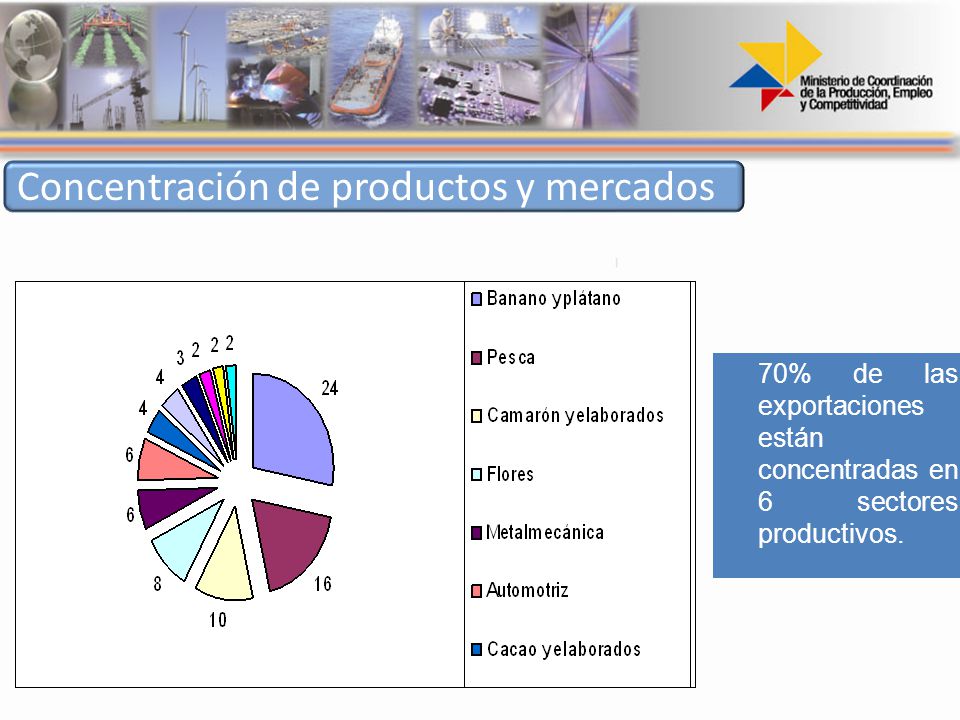 Ministerio de Coordinación de la Producción, Empleo y Competitividad

Concentración de productos y mercados

24
16
10
8
6
6
4
4
3
2
2
2

Banano yplátano
Pesca
Camarón yelaborados
Flores
Metalmecánica
Automotriz
Cacao yelaborados

70% de las exportaciones están concentradas en 6 sectores productivos.